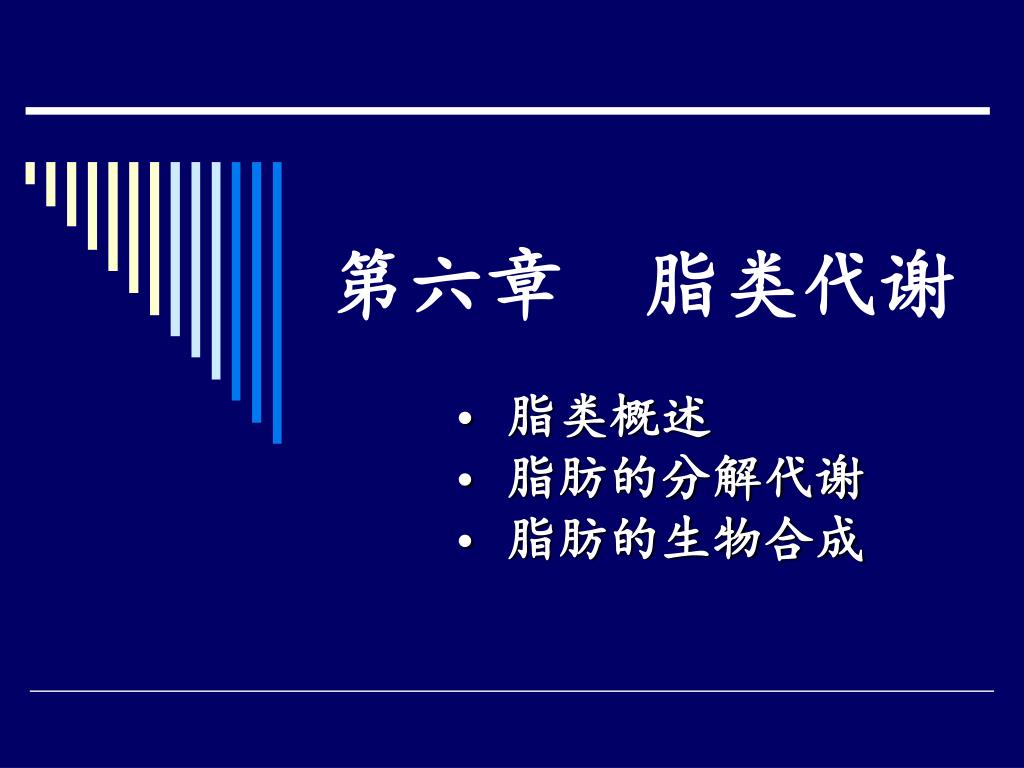 第六章　脂类代谢

• 脂类概述
• 脂肪的分解代谢
• 脂肪的生物合成